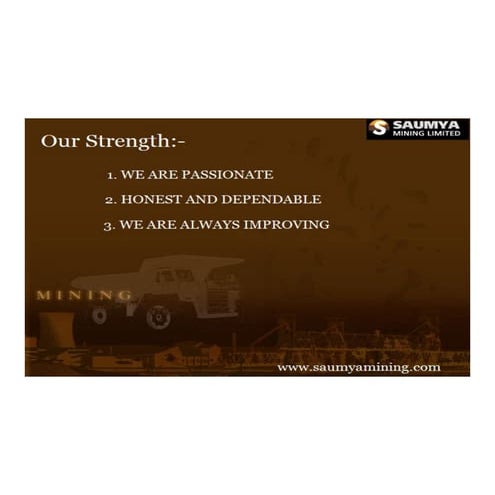 SAUMYA MINING LIMITED

Our Strength:-

1. WE ARE PASSIONATE
2. HONEST AND DEPENDABLE
3. WE ARE ALWAYS IMPROVING

MINING

www.saumyamining.com